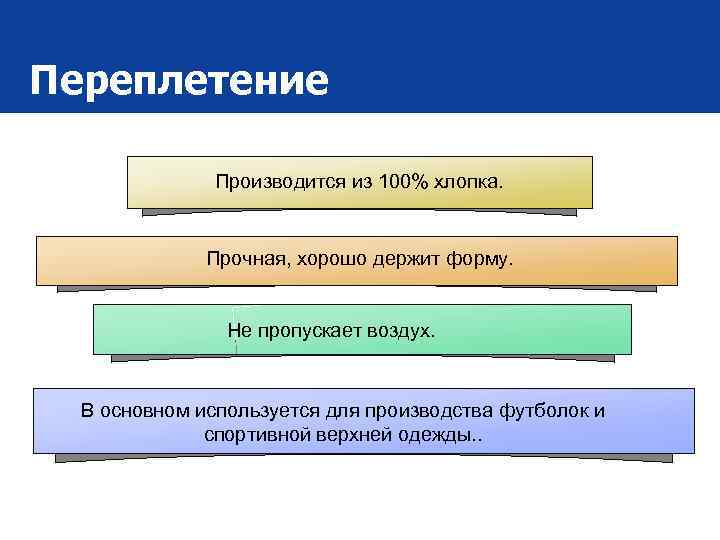 Переплетение

Производится из 100% хлопка.

Прочная, хорошо держит форму.

Не пропускает воздух.

В основном используется для производства футболок и спортивной верхней одежды..